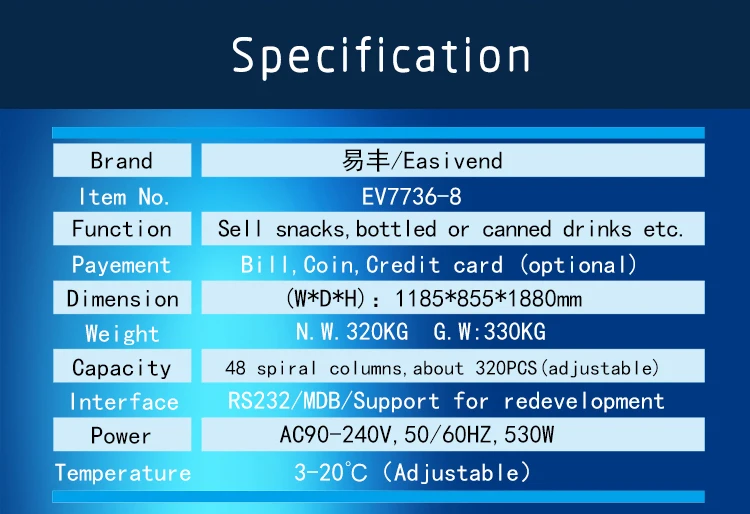 Specification

| Brand | 易丰/Easivend |
|---|---|
| Item No. | EV7736-8 |
| Function | Sell snacks,bottled or canned drinks etc. |
| Payement | Bill,Coin,Credit card (optional) |
| Dimension | (W*D*H): 1185*855*1880mm |
| Weight | N.W.320KG G.W:330KG |
| Capacity | 48 spiral columns,about 320PCS(adjustable) |
| Interface | RS232/MDB/Support for redevelopment |
| Power | AC90-240V,50/60HZ,530W |
| Temperature | 3-20°C (Adjustable) |